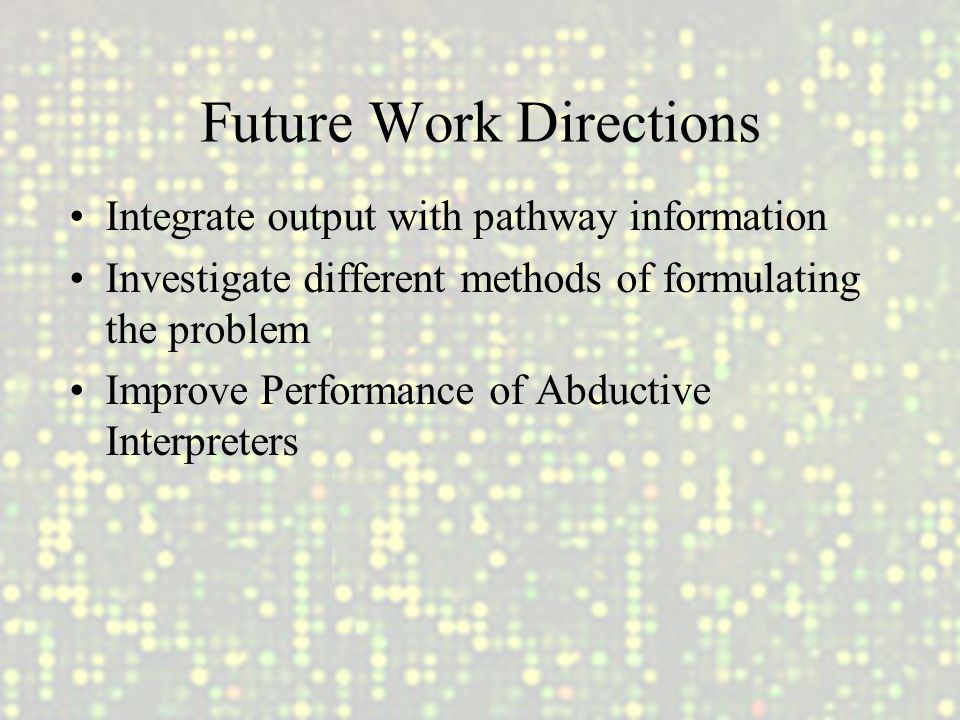 Future Work Directions

• Integrate output with pathway information
• Investigate different methods of formulating the problem
• Improve Performance of Abductive Interpreters